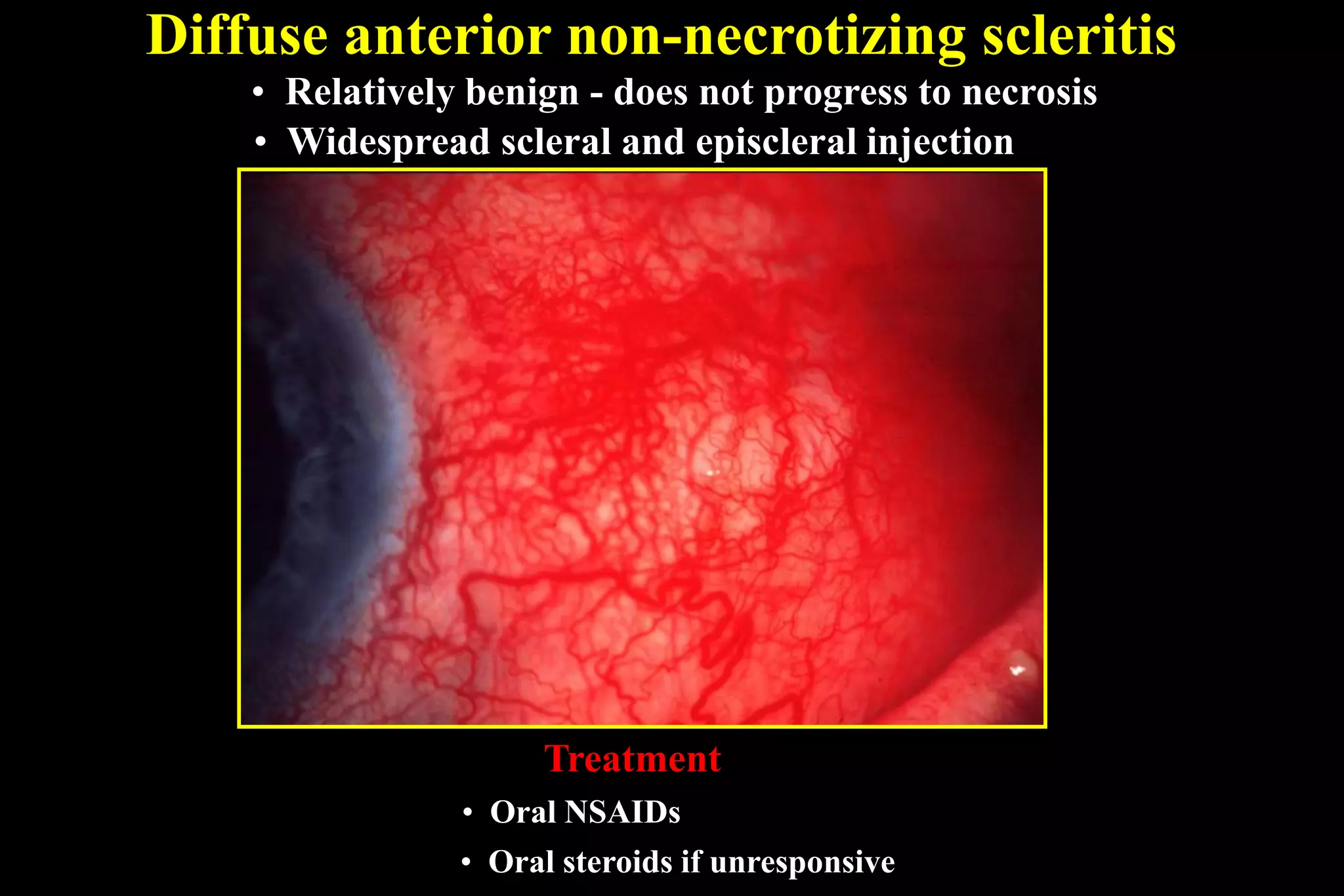 Diffuse anterior non-necrotizing scleritis

• Relatively benign - does not progress to necrosis
• Widespread scleral and episcleral injection

Treatment

• Oral NSAIDs
• Oral steroids if unresponsive